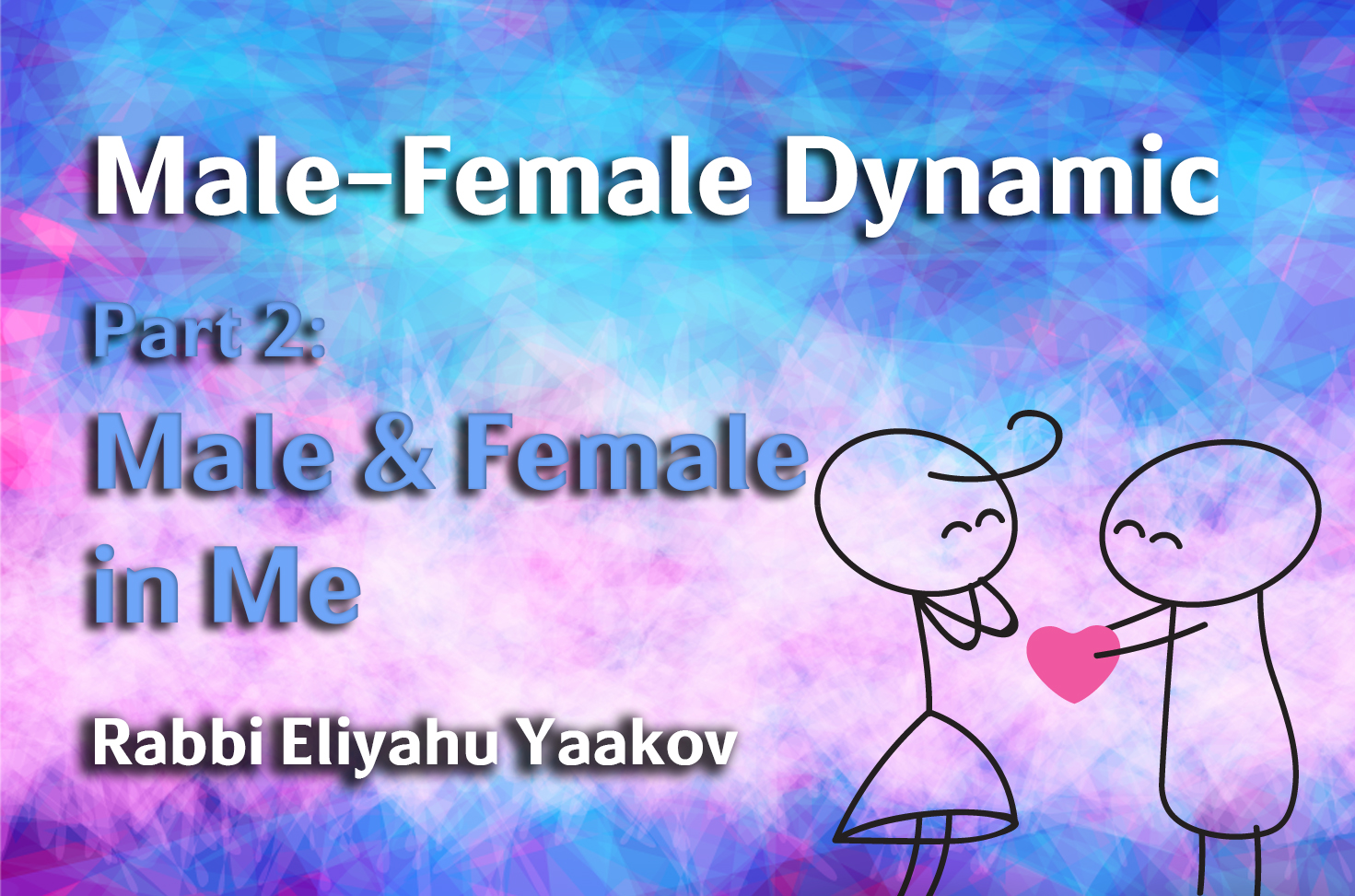 Male–Female Dynamic

Part 2:
Male & Female in Me

Rabbi Eliyahu Yaakov